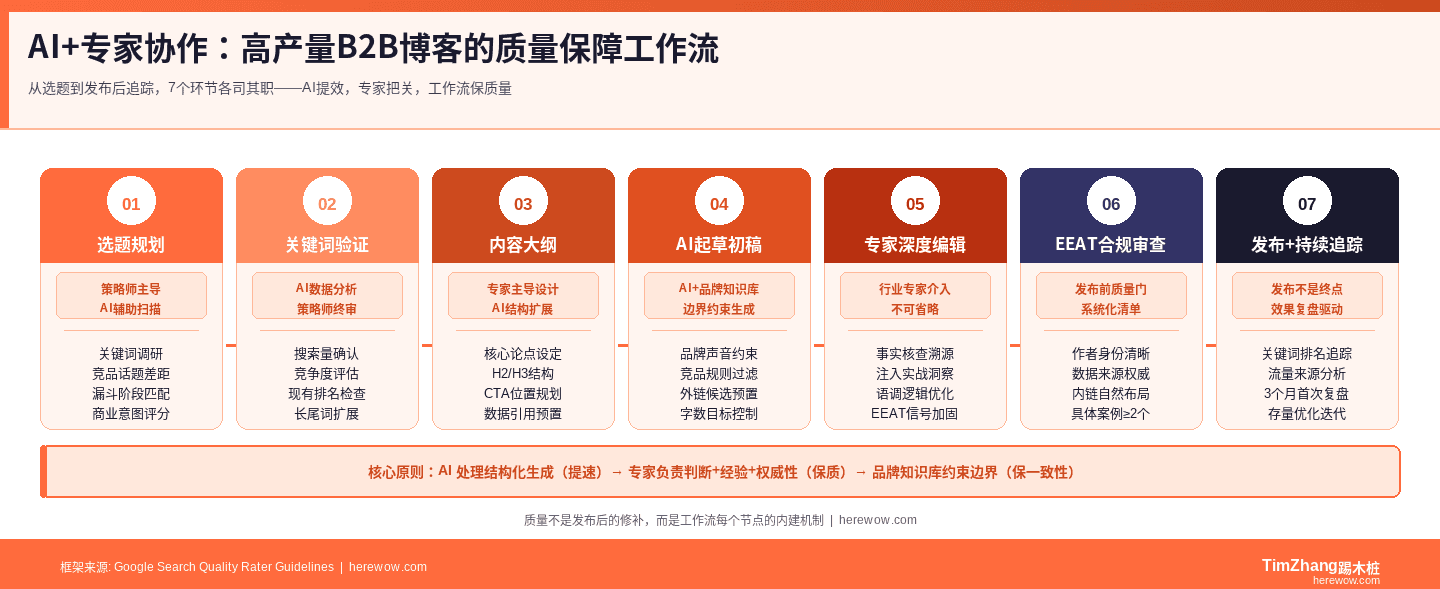 AI+专家协作：高产量B2B博客的质量保障工作流

从选题到发布后追踪，7个环节各司其职——AI提效，专家把关，工作流保质量

01
选题规划
策略师主导
AI辅助扫描
关键词调研
竞品话题差距
漏斗阶段匹配
商业意图评分

02
关键词验证
AI数据分析
策略师终审
搜索量确认
竞争度评估
现有排名检查
长尾词扩展

03
内容大纲
专家主导设计
AI结构扩展
核心论点设定
H2/H3结构
CTA位置规划
数据引用预置

04
AI起草初稿
AI+品牌知识库
边界约束生成
品牌声音约束
竞品规则过滤
外链候选预置
字数目标控制

05
专家深度编辑
行业专家介入
不可省略
事实核查溯源
注入实战洞察
语调逻辑优化
EEAT信号加固

06
EEAT合规审查
发布前质量门
系统化清单
作者身份清晰
数据来源权威
内链自然布局
具体案例≥2个

07
发布+持续追踪
发布不是终点
效果复盘驱动
关键词排名追踪
流量来源分析
3个月首次复盘
存量优化迭代

核心原则：AI 处理结构化生成（提速）→ 专家负责判断+经验+权威性（保质）→ 品牌知识库约束边界（保一致性）

质量不是发布后的修补，而是工作流每个节点的内建机制 | herewow.com

框架来源: Google Search Quality Rater Guidelines | herewow.com

TimZhang踢木桩
herewow.com